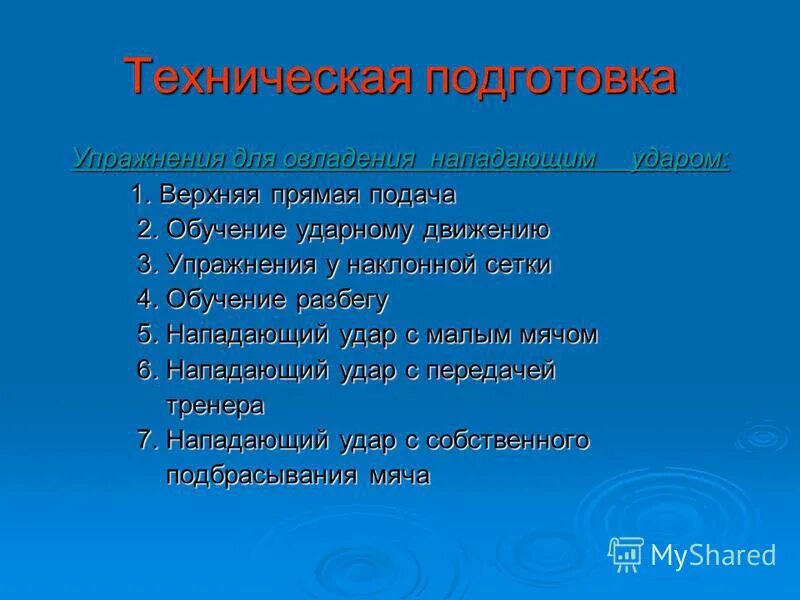 Техническая подготовка

Упражнения для овладения нападающим ударом:

1. Верхняя прямая подача
2. Обучение ударному движению
3. Упражнения у наклонной сетки
4. Обучение разбегу
5. Нападающий удар с малым мячом
6. Нападающий удар с передачей тренера
7. Нападающий удар с собственного подбрасывания мяча

MyShared